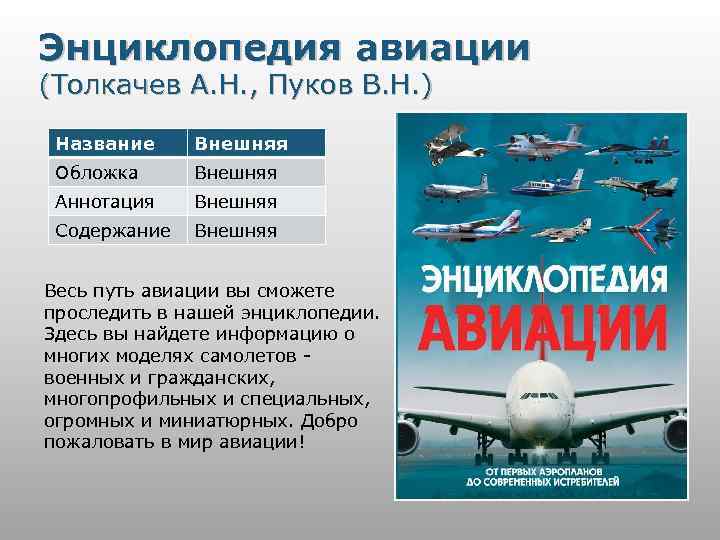 Энциклопедия авиации
(Толкачев А.Н., Пуков В.Н.)

| Название | Внешняя |
|---|---|
| Обложка | Внешняя |
| Аннотация | Внешняя |
| Содержание | Внешняя |

Весь путь авиации вы сможете проследить в нашей энциклопедии. Здесь вы найдете информацию о многих моделях самолетов - военных и гражданских, многопрофильных и специальных, огромных и миниатюрных. Добро пожаловать в мир авиации!

ЭНЦИКЛОПЕДИЯ
АВИАЦИИ
ОТ ПЕРВЫХ АЭРОПЛАНОВ ДО СОВРЕМЕННЫХ ИСТРЕБИТЕЛЕЙ